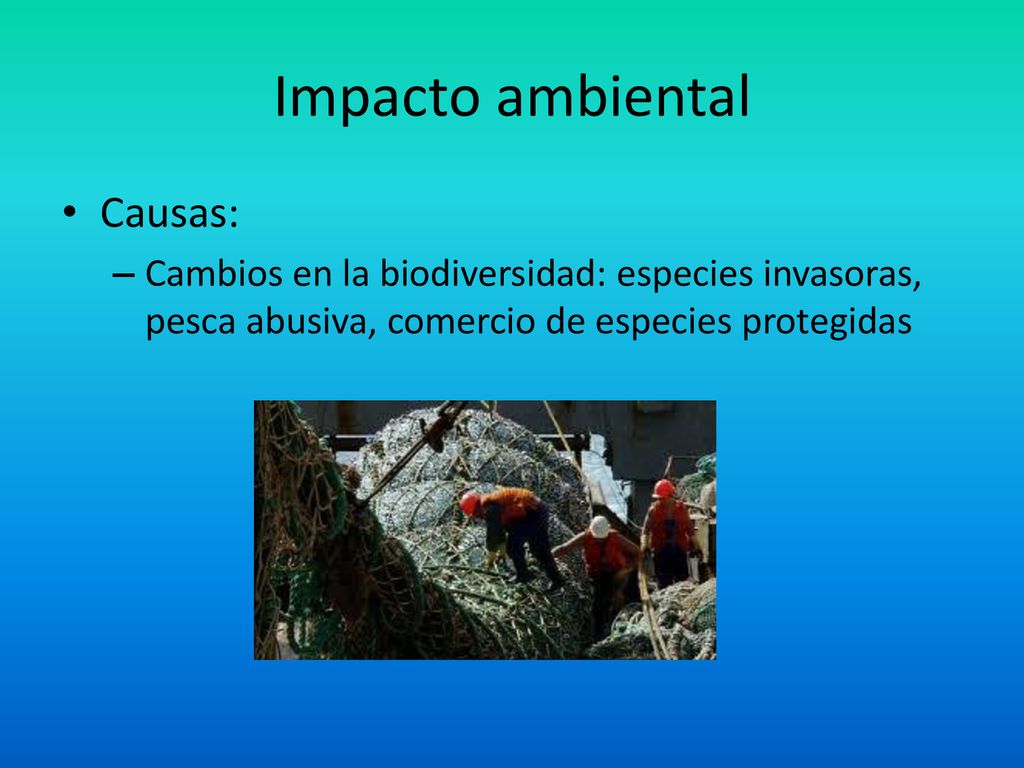 Impacto ambiental

• Causas:

– Cambios en la biodiversidad: especies invasoras, pesca abusiva, comercio de especies protegidas